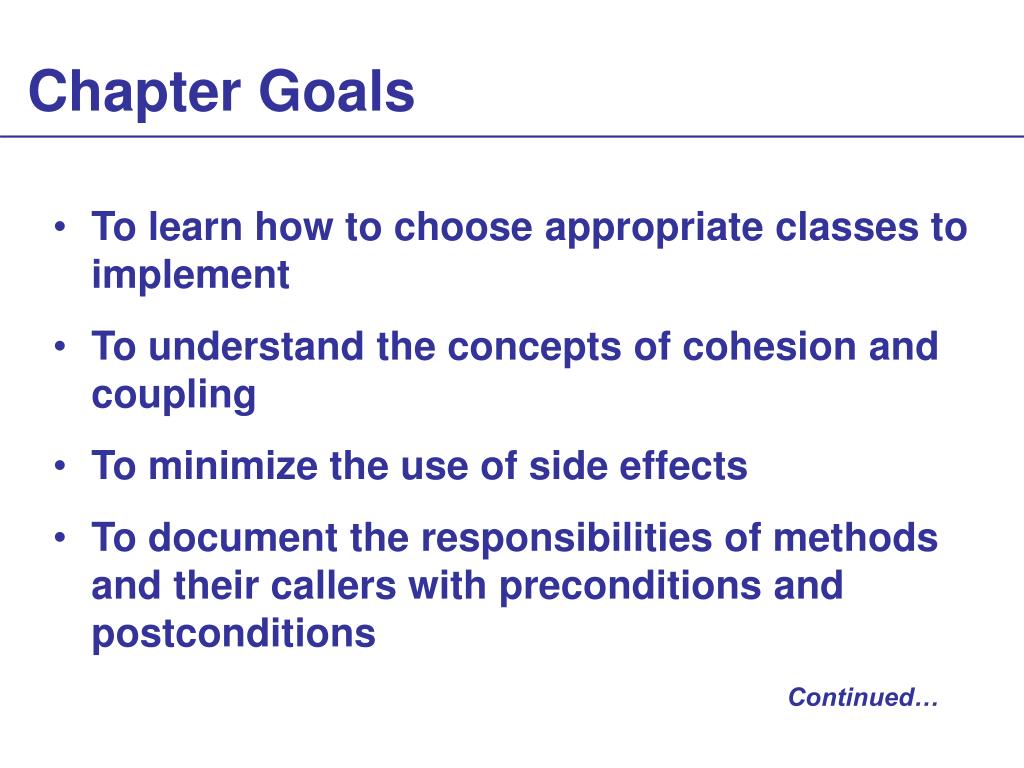 Chapter Goals

• To learn how to choose appropriate classes to implement

• To understand the concepts of cohesion and coupling

• To minimize the use of side effects

• To document the responsibilities of methods and their callers with preconditions and postconditions

Continued…